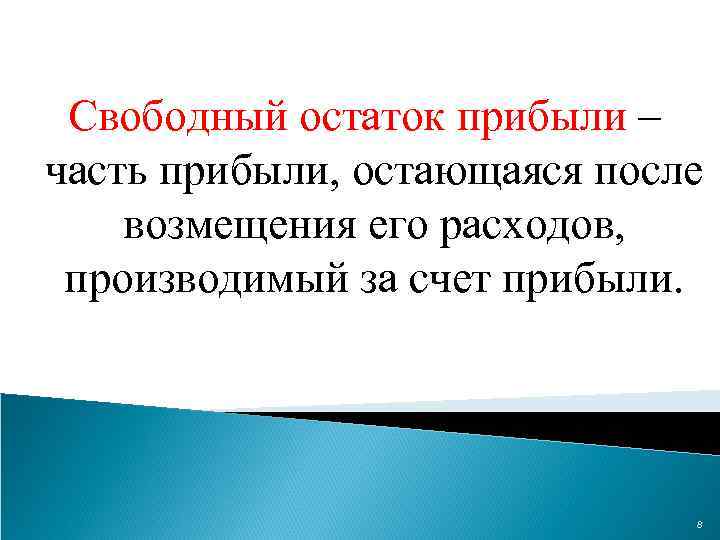 Свободный остаток прибыли – часть прибыли, остающаяся после возмещения его расходов, производимый за счет прибыли.

8